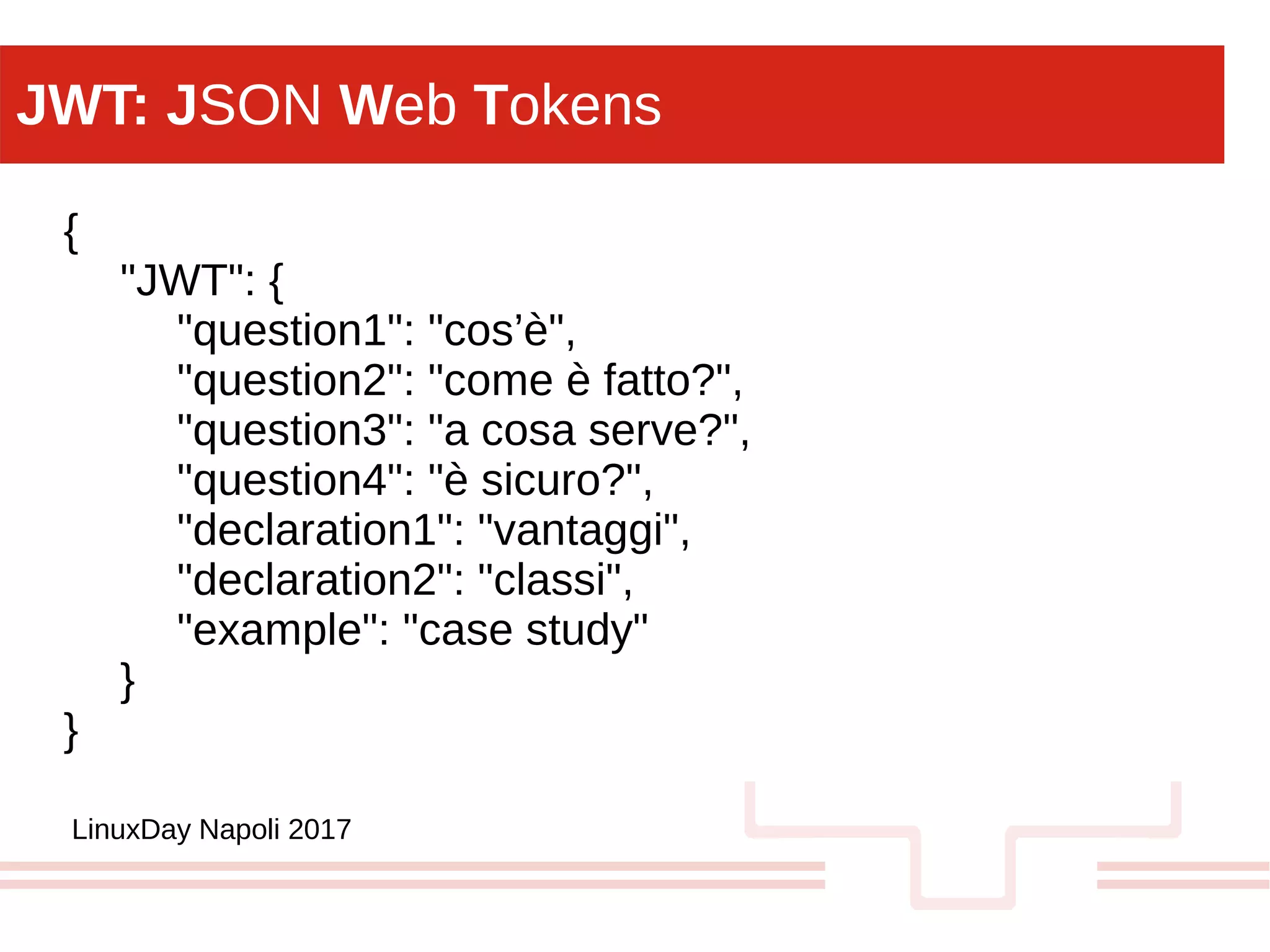 JWT: JSON Web Tokens

{
"JWT": {
"question1": "cos’è",
"question2": "come è fatto?",
"question3": "a cosa serve?",
"question4": "è sicuro?",
"declaration1": "vantaggi",
"declaration2": "classi",
"example": "case study"
}
}

LinuxDay Napoli 2017